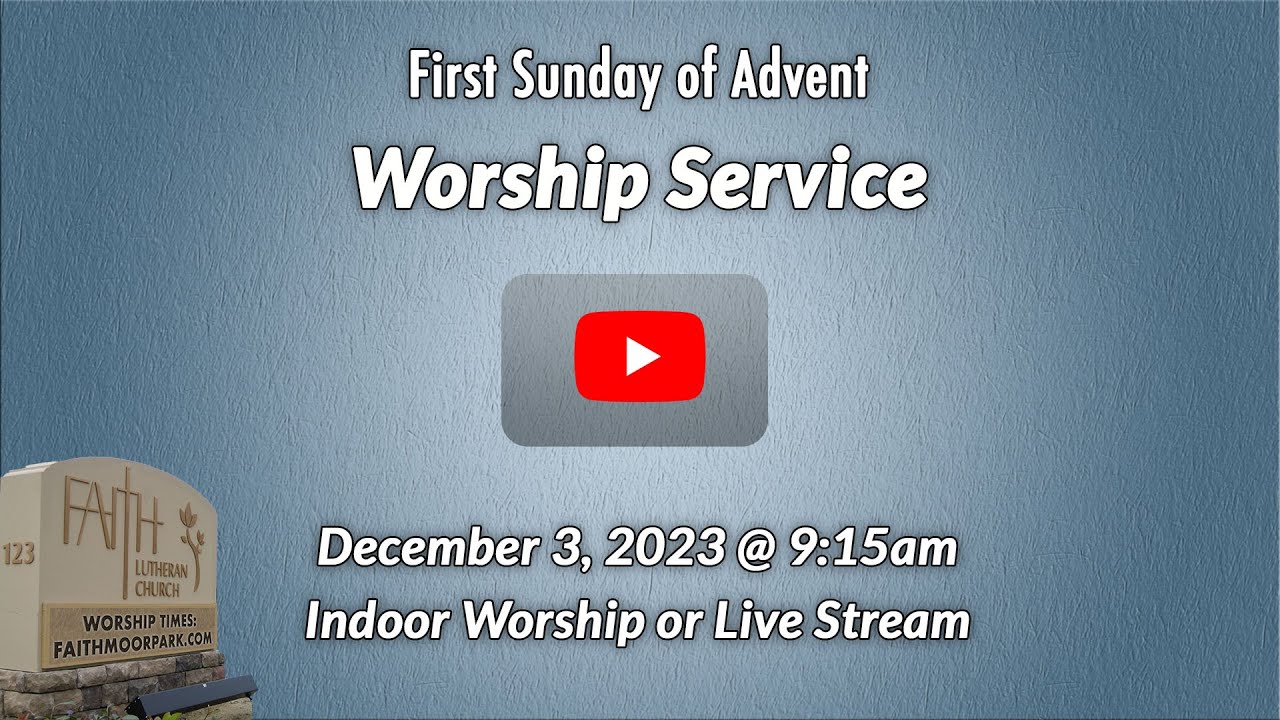 First Sunday of Advent

Worship Service

December 3, 2023 @ 9:15am

Indoor Worship or Live Stream

123

FAITH

LUTHERAN CHURCH

WORSHIP TIMES:
FAITHMOORPARK.COM